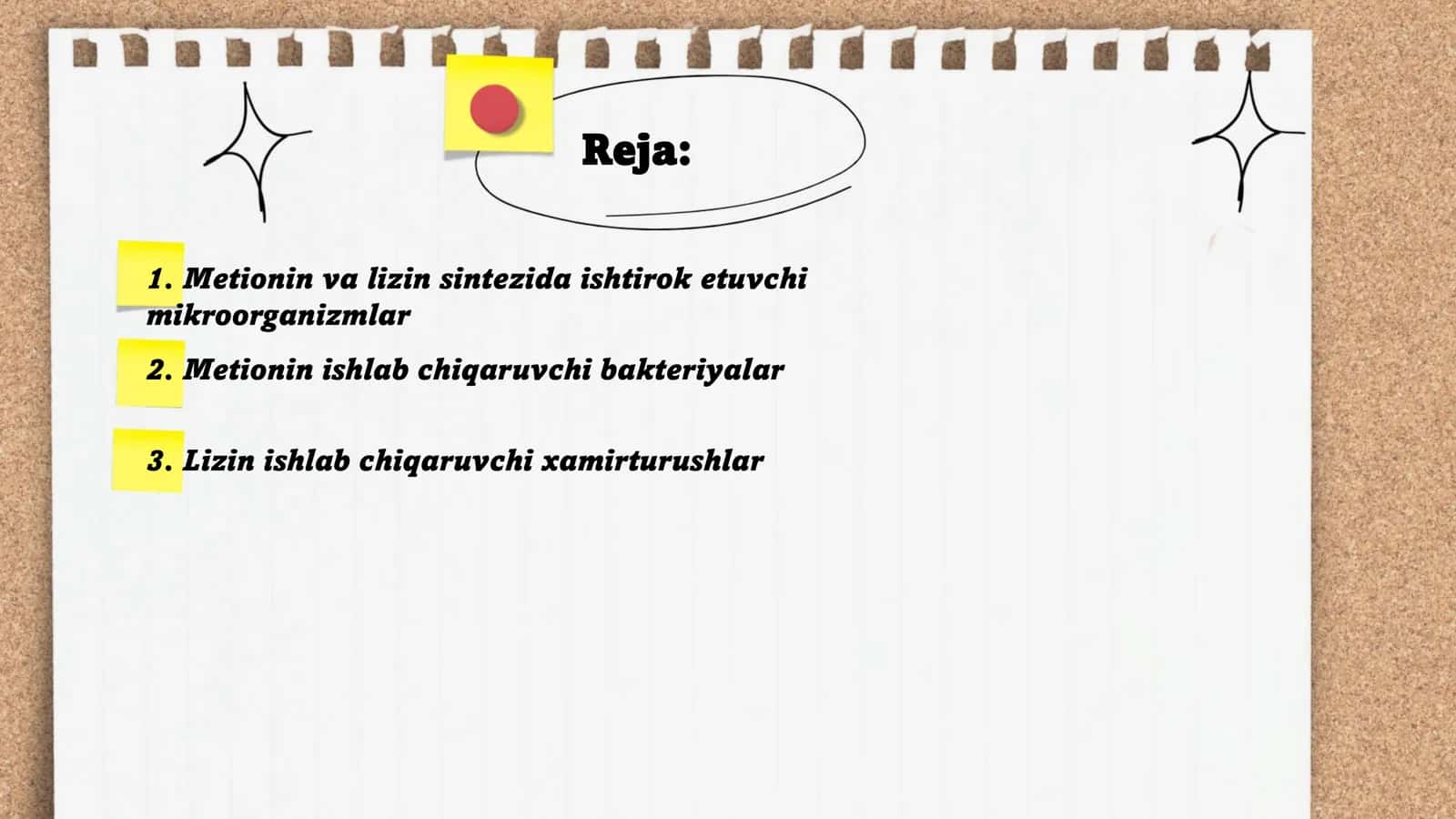 Reja:

1. Metionin va lizin sintezida ishtirok etuvchi mikroorganizmlar

2. Metionin ishlab chiqaruvchi bakteriyalar

3. Lizin ishlab chiqaruvchi xamirturushlar